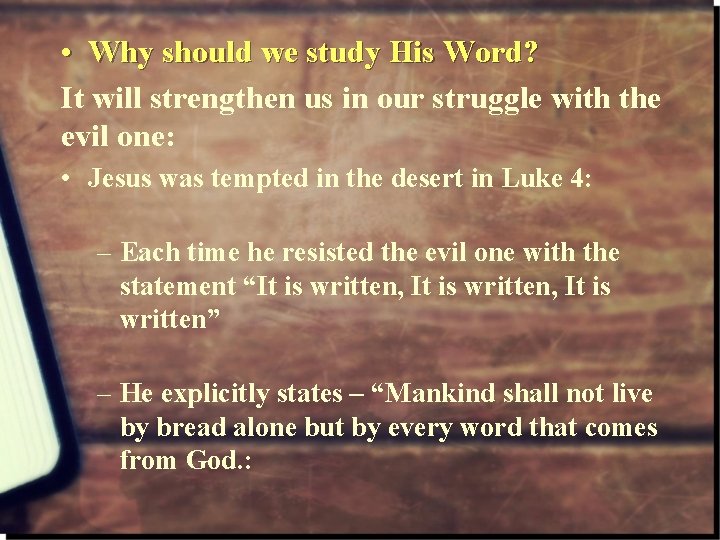 • Why should we study His Word?

It will strengthen us in our struggle with the evil one:

• Jesus was tempted in the desert in Luke 4:

– Each time he resisted the evil one with the statement “It is written, It is written, It is written”

– He explicitly states – “Mankind shall not live by bread alone but by every word that comes from God.: